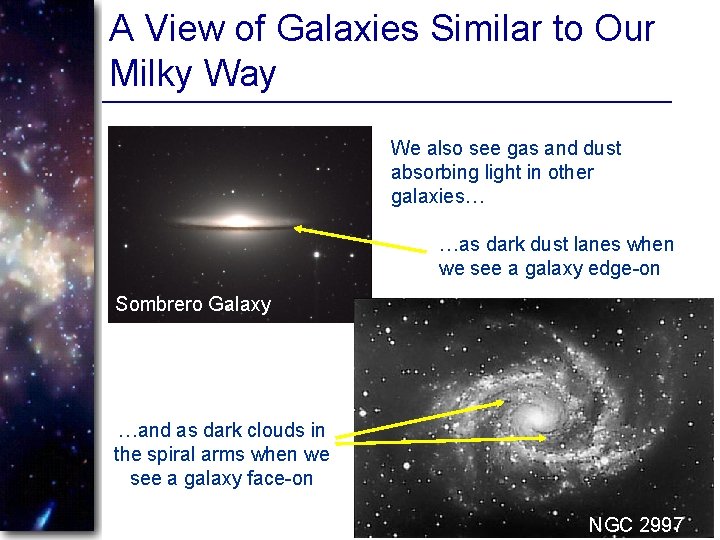 A View of Galaxies Similar to Our Milky Way

We also see gas and dust absorbing light in other galaxies…

…as dark dust lanes when we see a galaxy edge-on

Sombrero Galaxy

…and as dark clouds in the spiral arms when we see a galaxy face-on

NGC 2997